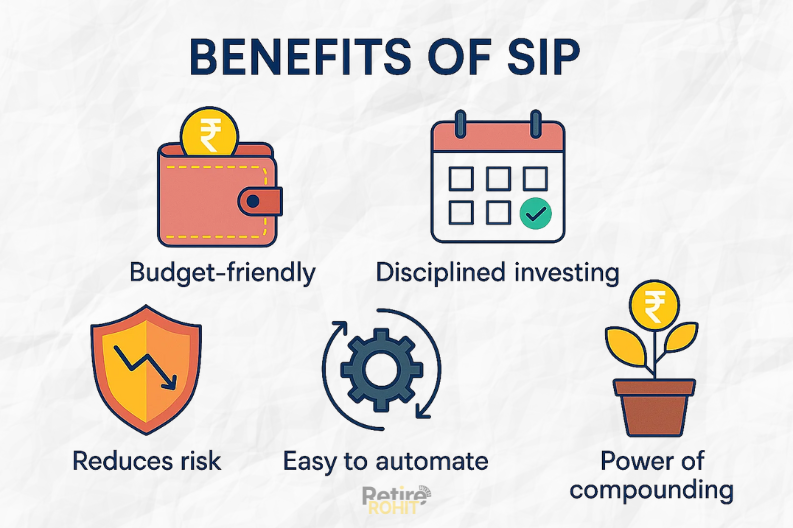 BENEFITS OF SIP

₹

Budget-friendly

Disciplined investing

₹

Reduces risk

Easy to automate

Power of compounding

Retire ROHIT